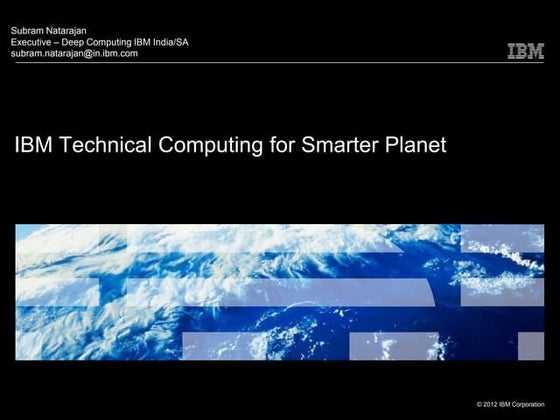 Subram Natarajan
Executive – Deep Computing IBM India/SA
subram.natarajan@in.ibm.com

IBM

IBM Technical Computing for Smarter Planet

© 2012 IBM Corporation